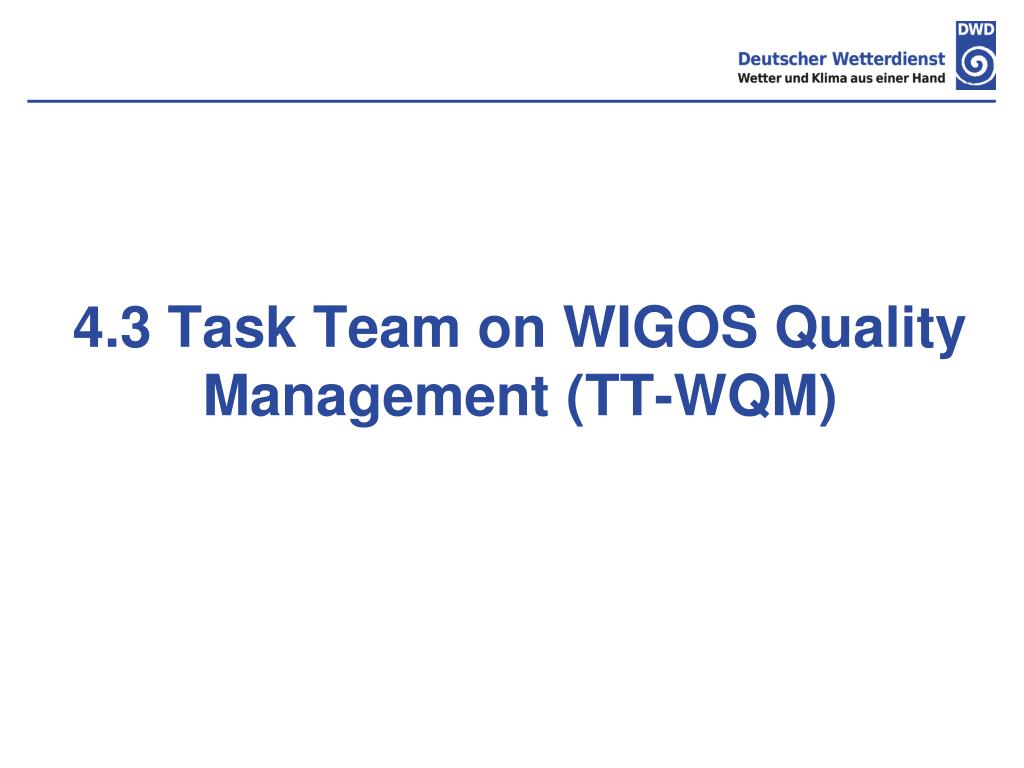 Deutscher Wetterdienst
Wetter und Klima aus einer Hand
DWD

4.3 Task Team on WIGOS Quality Management (TT-WQM)